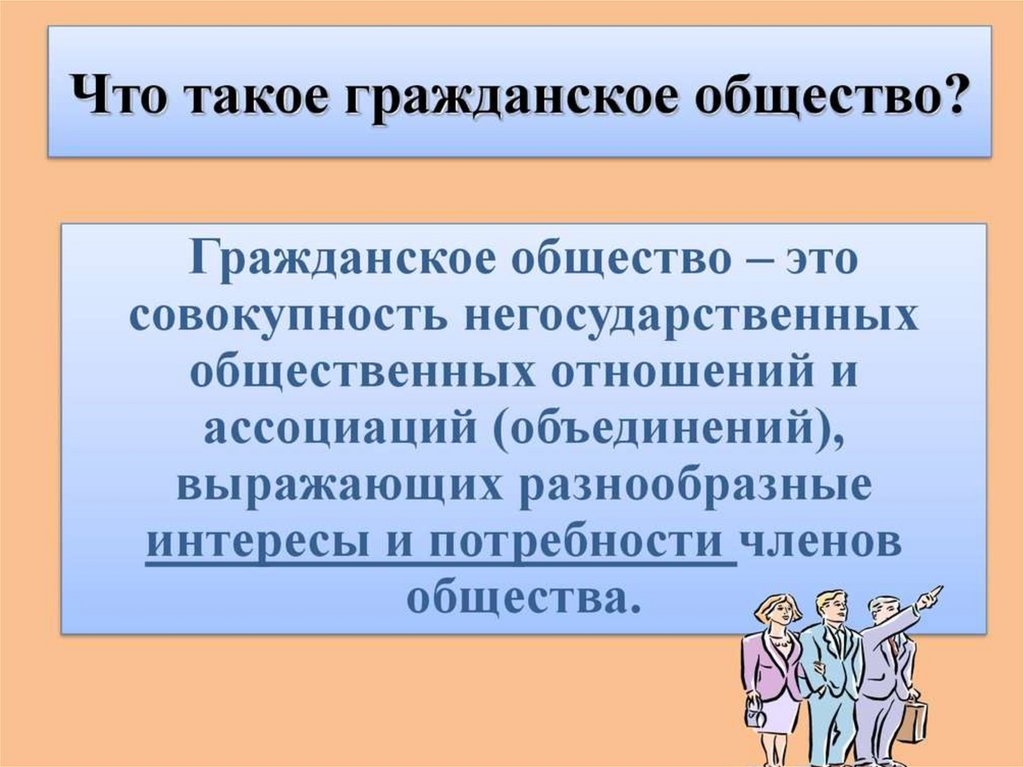 Что такое гражданское общество?

Гражданское общество – это совокупность негосударственных общественных отношений и ассоциаций (объединений), выражающих разнообразные интересы и потребности членов общества.